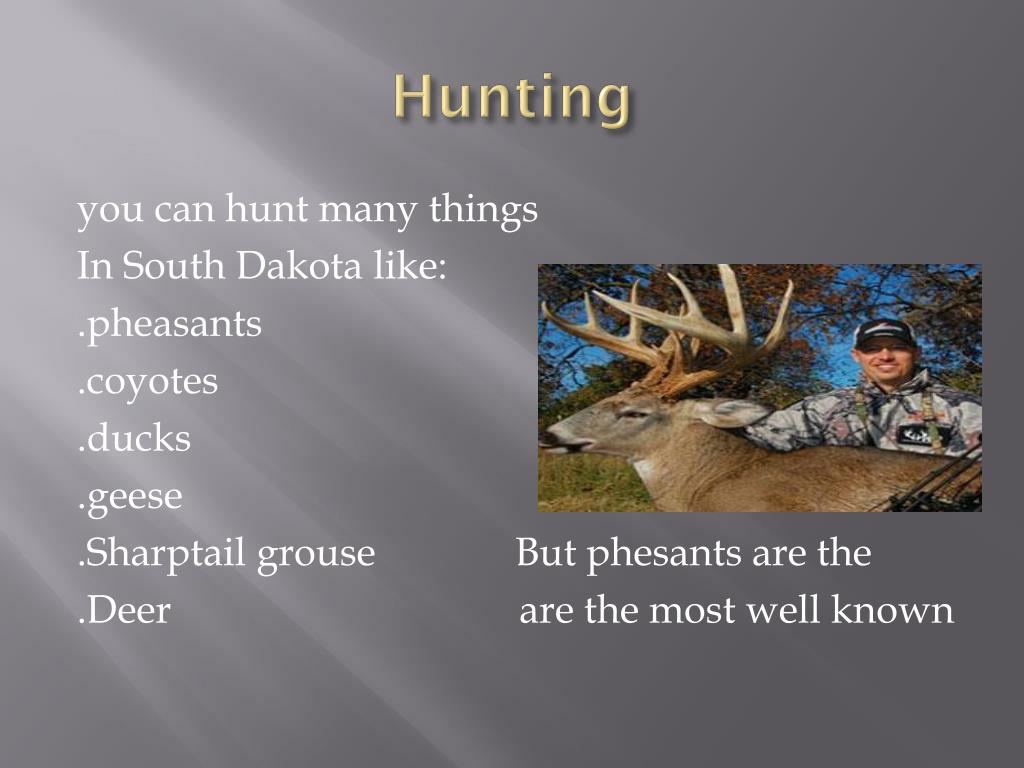 Hunting

you can hunt many things
In South Dakota like:
.pheasants
.coyotes
.ducks
.geese
.Sharptail grouse
.Deer

But phesants are the are the most well known